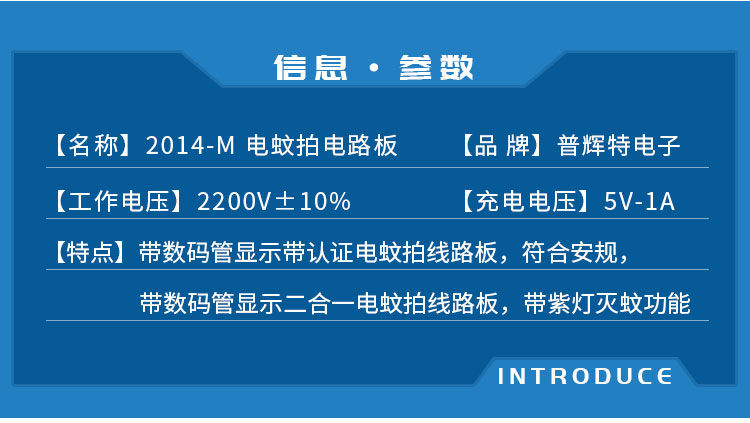 信息 · 参数

【名称】2014-M 电蚊拍电路板 【品 牌】普辉特电子

【工作电压】2200V±10% 【充电电压】5V-1A

【特点】带数码管显示带认证电蚊拍线路板，符合安规，

带数码管显示二合一电蚊拍线路板，带紫灯灭蚊功能

INTRODUCE